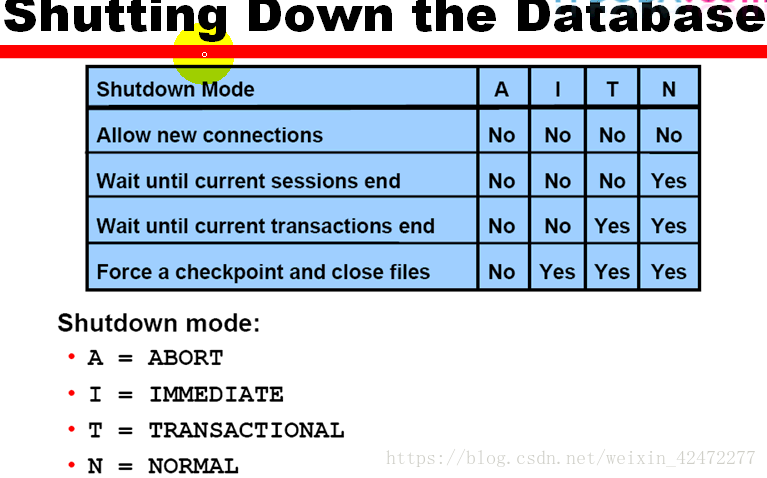 Shutting Down the Database

| Shutdown Mode | A | I | T | N |
|---|---|---|---|---|
| Allow new connections | No | No | No | No |
| Wait until current sessions end | No | No | No | Yes |
| Wait until current transactions end | No | No | Yes | Yes |
| Force a checkpoint and close files | No | Yes | Yes | Yes |

Shutdown mode:
• A = ABORT
• I = IMMEDIATE
• T = TRANSACTIONAL
• N = NORMAL

https://blog.csdn.net/weixin_42472277